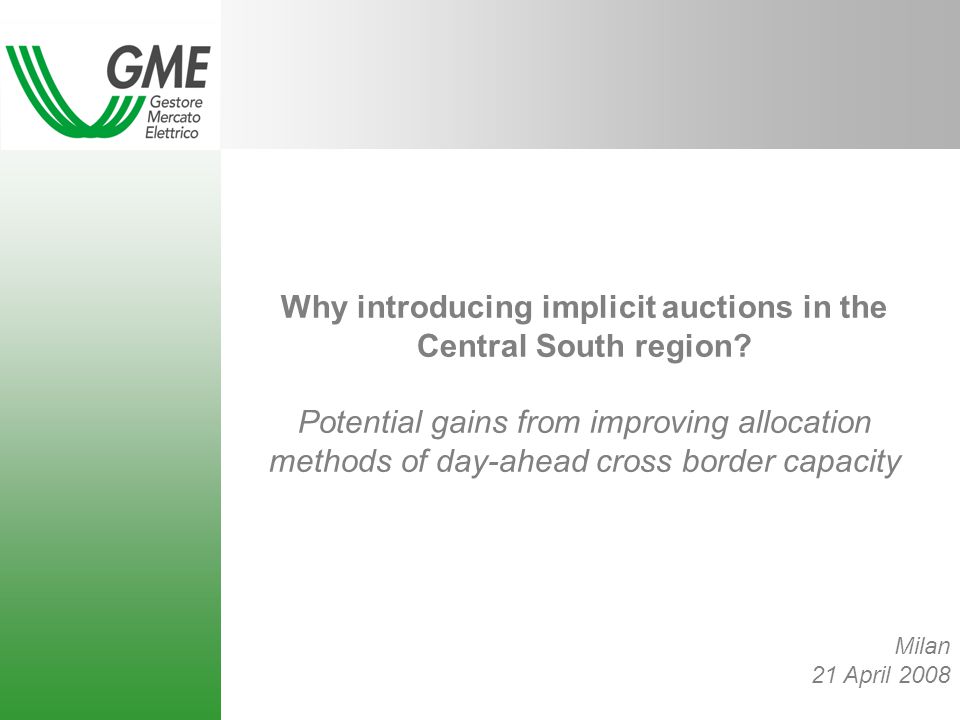 GME
Gestore
Mercato
Elettrico

Why introducing implicit auctions in the Central South region?

Potential gains from improving allocation methods of day-ahead cross border capacity

Milan
21 April 2008